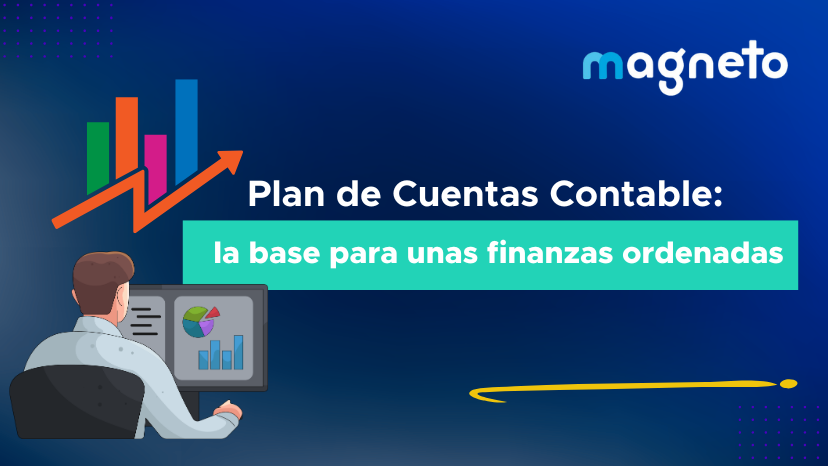 magneto

Plan de Cuentas Contable:

la base para unas finanzas ordenadas